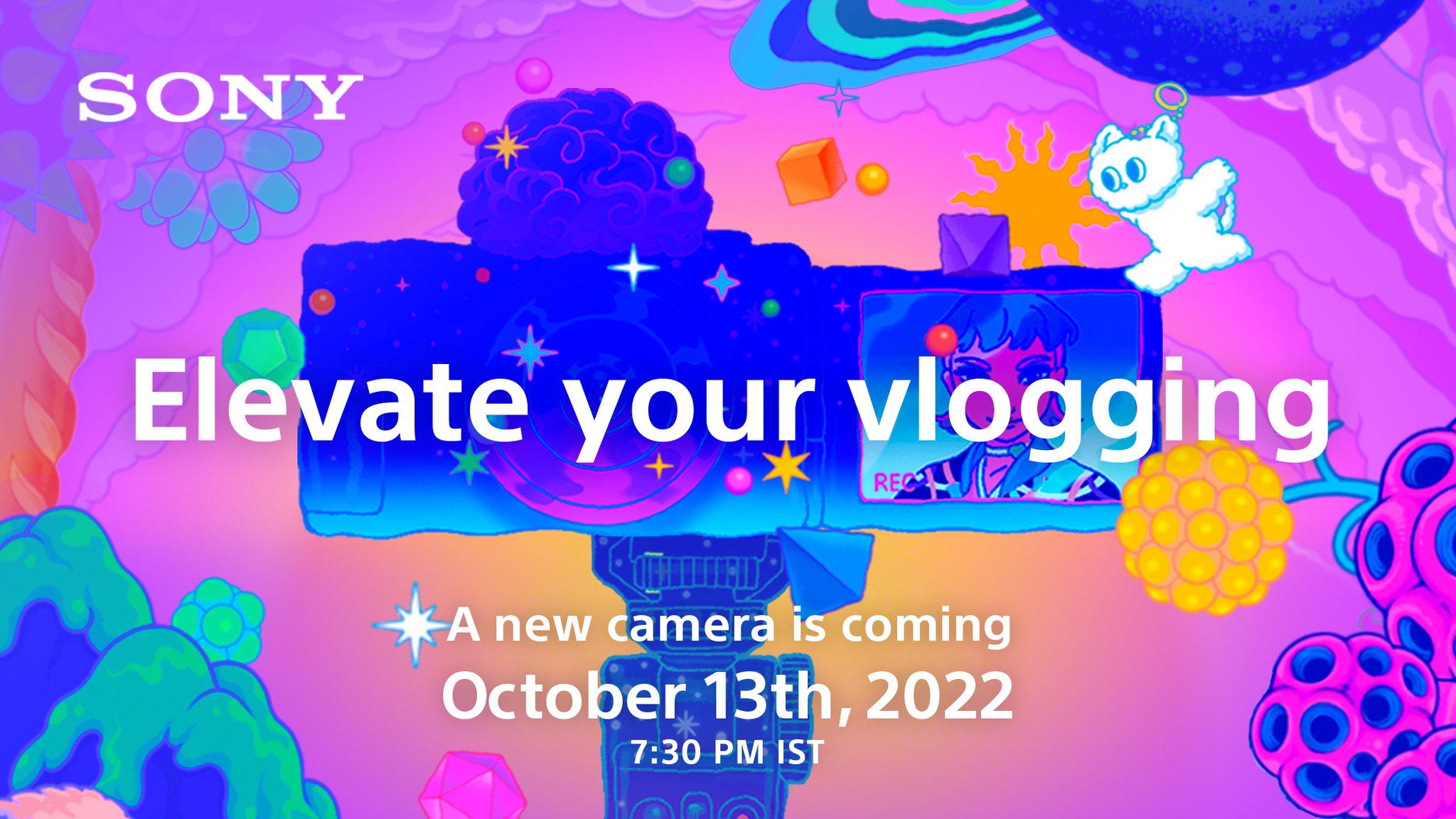 SONY

Elevate your vlogging

REC

A new camera is coming
October 13th, 2022
7:30 PM IST